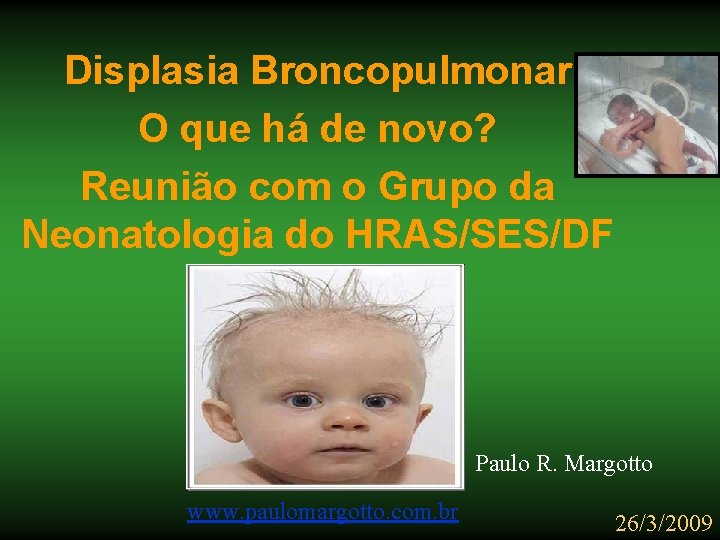 Displasia Broncopulmonar
O que há de novo?
Reunião com o Grupo da Neonatologia do HRAS/SES/DF

Paulo R. Margotto

www.paulomargotto.com.br

26/3/2009